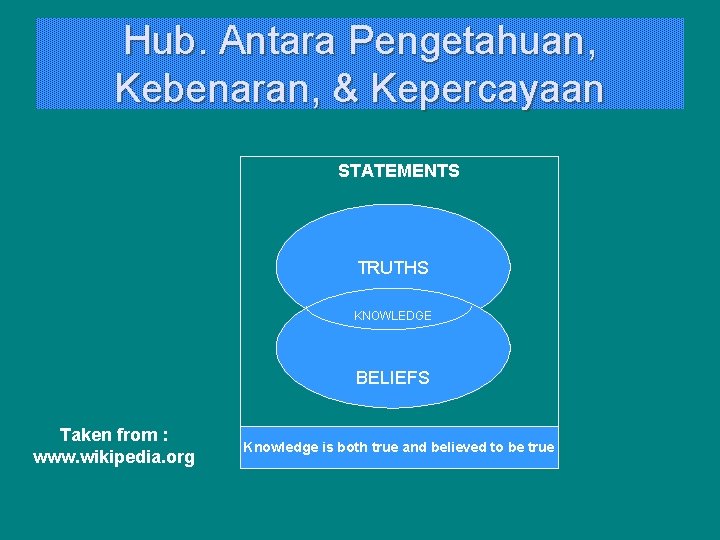 Hub. Antara Pengetahuan, Kebenaran, & Kepercayaan

STATEMENTS

TRUTHS

KNOWLEDGE

BELIEFS

Knowledge is both true and believed to be true

Taken from :
www.wikipedia.org